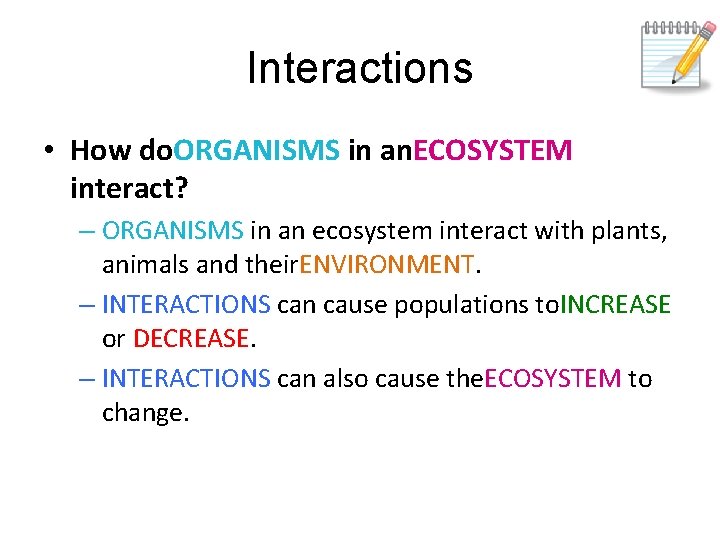 Interactions

• How doORGANISMS in anECOSYSTEM interact?
– ORGANISMS in an ecosystem interact with plants, animals and theirENVIRONMENT.
– INTERACTIONS can cause populations toINCREASE or DECREASE.
– INTERACTIONS can also cause theECOSYSTEM to change.